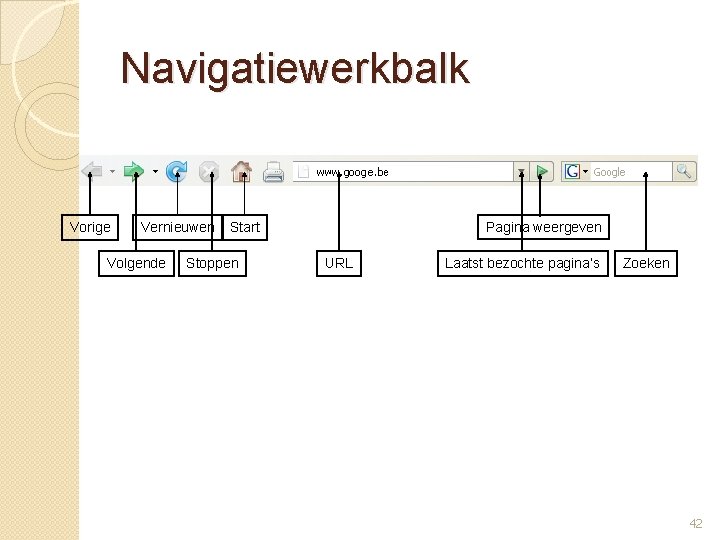 Navigatiewerkbalk

www.googe.be

Google

Vorige

Vernieuwen

Start

Pagina weergeven

Volgende

Stoppen

URL

Laatst bezochte pagina's

Zoeken

42